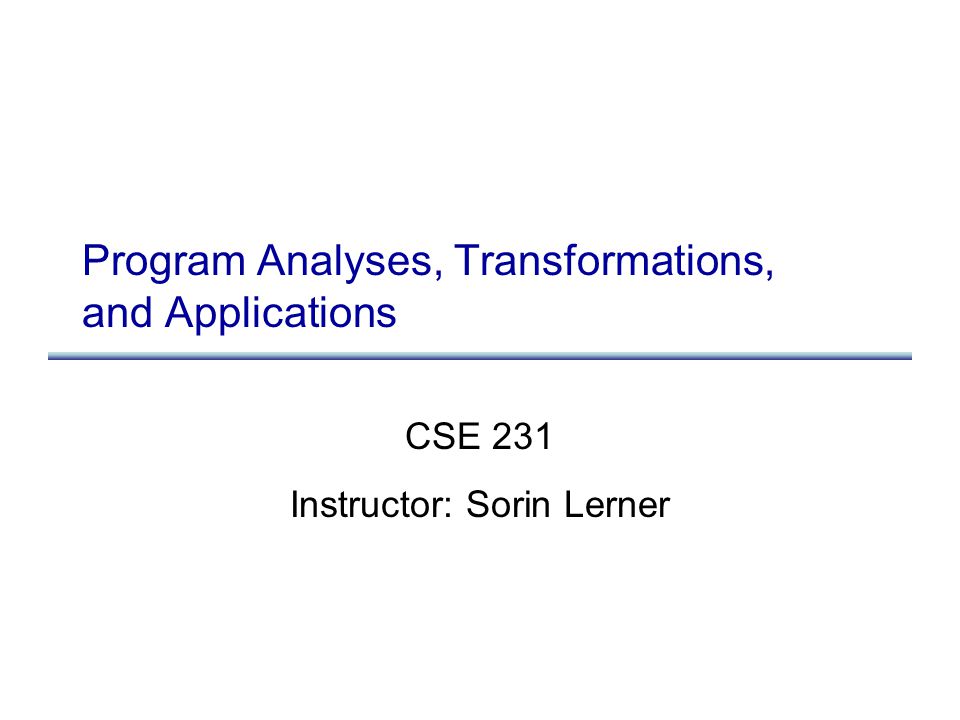 Program Analyses, Transformations, and Applications

CSE 231

Instructor: Sorin Lerner